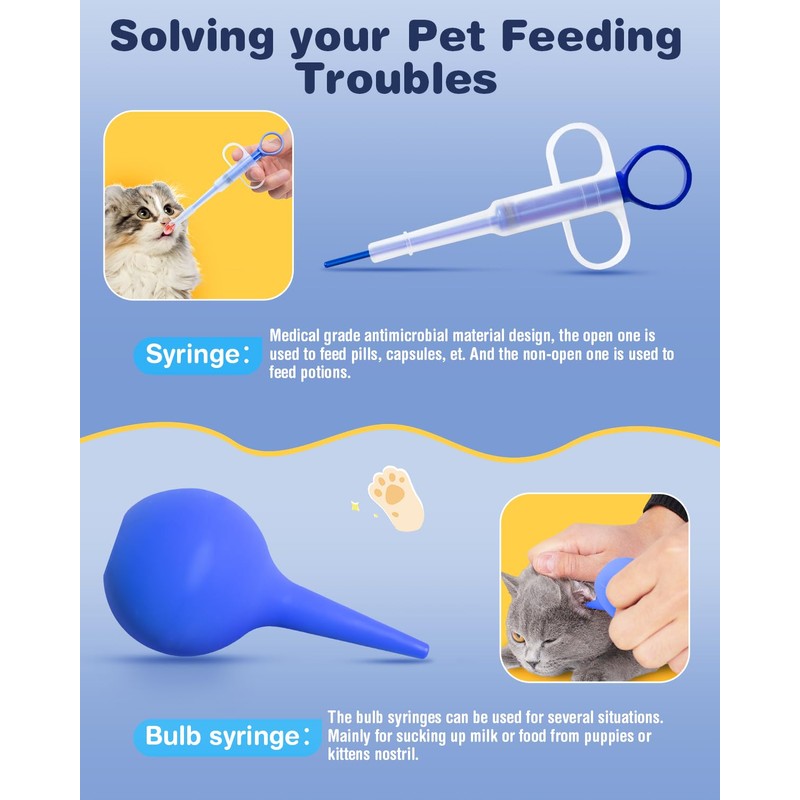 Solving your Pet Feeding Troubles

Syringe:

Medical grade antimicrobial material design, the open one is used to feed pills, capsules, et. And the non-open one is used to feed potions.

Bulb syringe:

The bulb syringes can be used for several situations. Mainly for sucking up milk or food from puppies or kittens nostril.